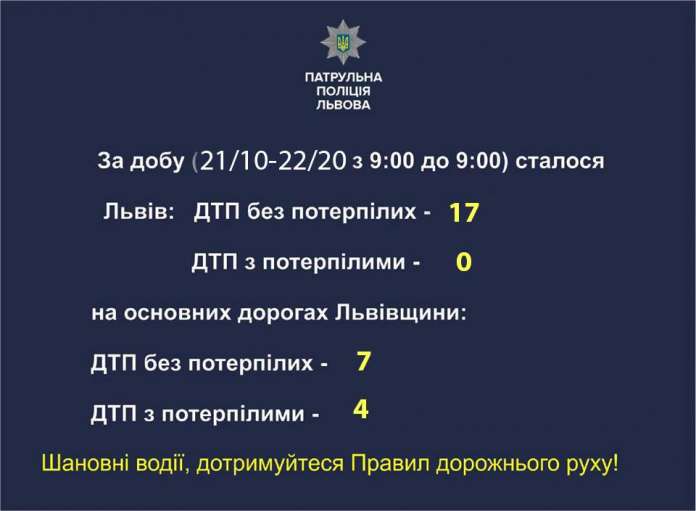 ПАТРУЛЬНА
ПОЛІЦІЯ
ЛЬВОВА

За добу (21/10-22/20 з 9:00 до 9:00) сталося

Львів: ДТП без потерпілих - 17

ДТП з потерпілими - 0

на основних дорогах Львівщини:

ДТП без потерпілих - 7

ДТП з потерпілими - 4

Шановні водії, дотримуйтеся Правил дорожнього руху!